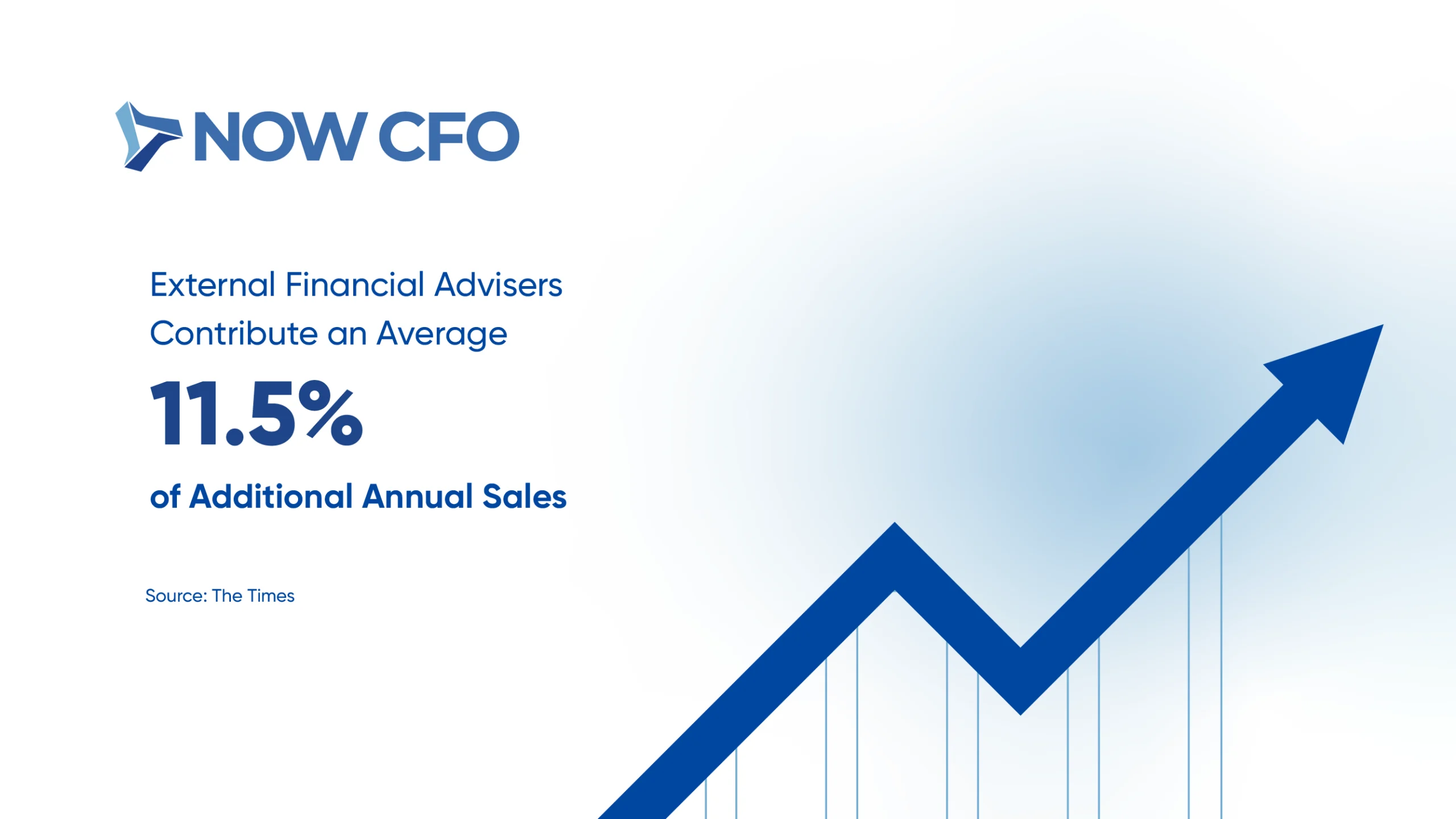 NOW CFO

External Financial Advisers Contribute an Average

11.5%

of Additional Annual Sales

Source: The Times